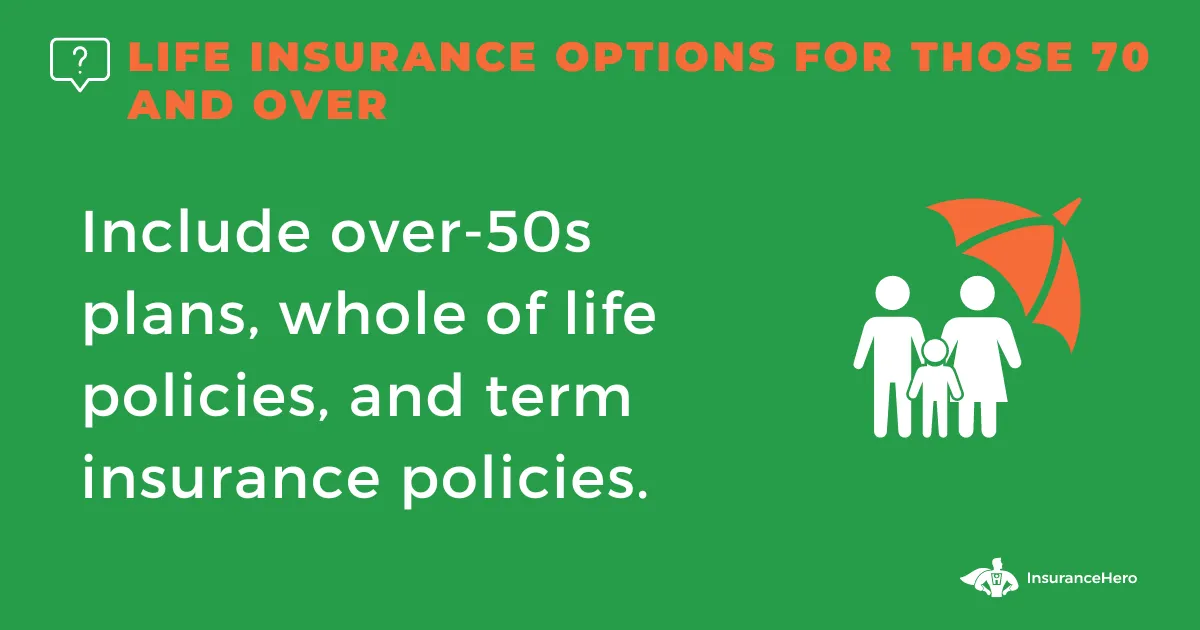 ?
LIFE INSURANCE OPTIONS FOR THOSE 70 AND OVER

Include over-50s plans, whole of life policies, and term insurance policies.

InsuranceHero